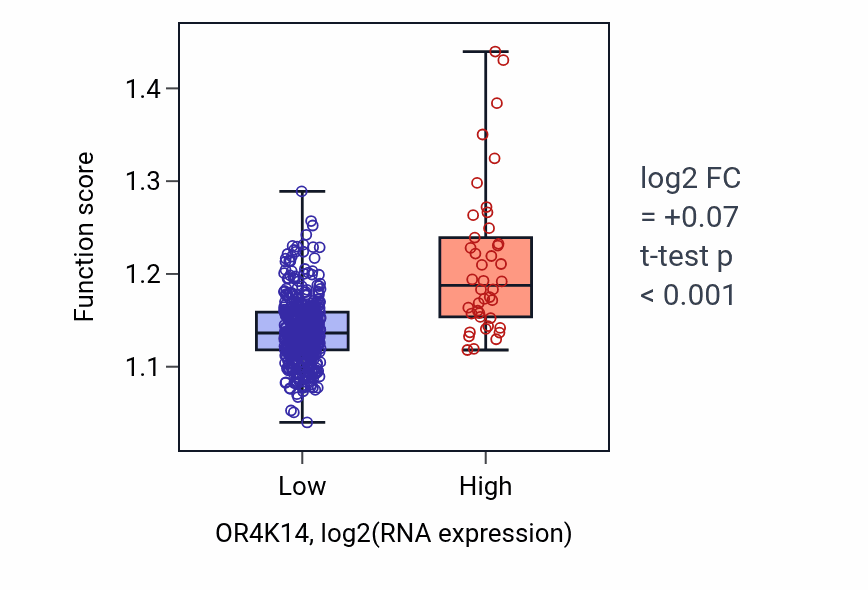 Function score

1.4
1.3
1.2
1.1

Low
High

OR4K14, log2(RNA expression)

log2 FC
= +0.07
t-test p
< 0.001